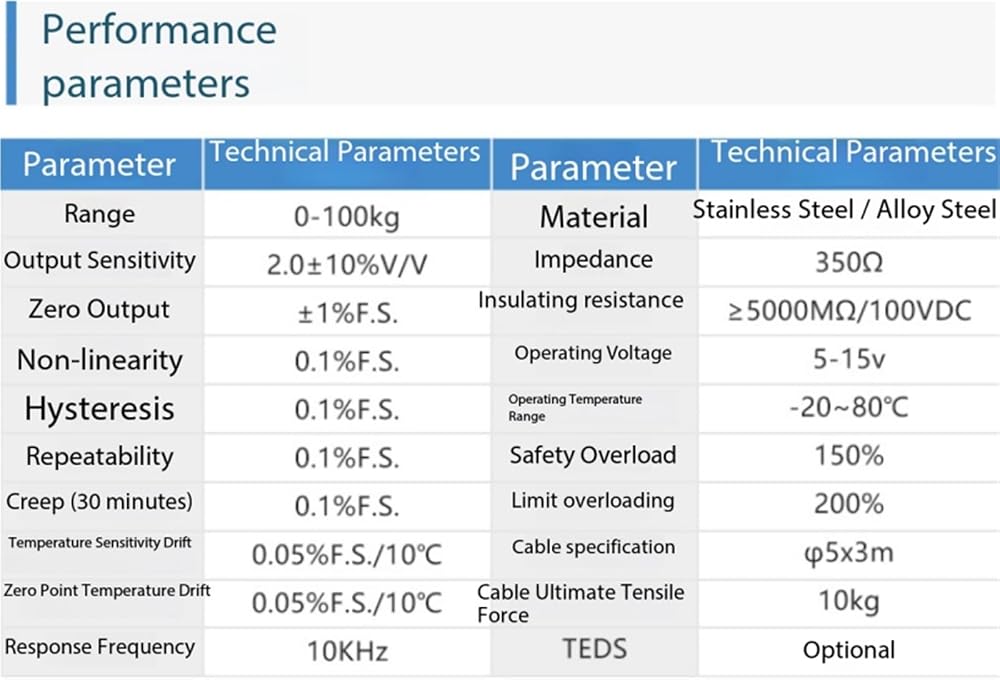 Performance parameters

| Parameter | Technical Parameters | Parameter | Technical Parameters |
|---|---|---|---|
| Range | 0-100kg | Material | Stainless Steel / Alloy Steel |
| Output Sensitivity | 2.0±10%V/V | Impedance | 350Ω |
| Zero Output | ±1%F.S. | Insulating resistance | ≥5000MΩ/100VDC |
| Non-linearity | 0.1%F.S. | Operating Voltage | 5-15v |
| Hysteresis | 0.1%F.S. | Operating Temperature Range | -20~80℃ |
| Repeatability | 0.1%F.S. | Safety Overload | 150% |
| Creep (30 minutes) | 0.1%F.S. | Limit overloading | 200% |
| Temperature Sensitivity Drift | 0.05%F.S./10℃ | Cable specification | φ5x3m |
| Zero Point Temperature Drift | 0.05%F.S./10℃ | Cable Ultimate Tensile Force | 10kg |
| Response Frequency | 10KHz | TEDS | Optional |